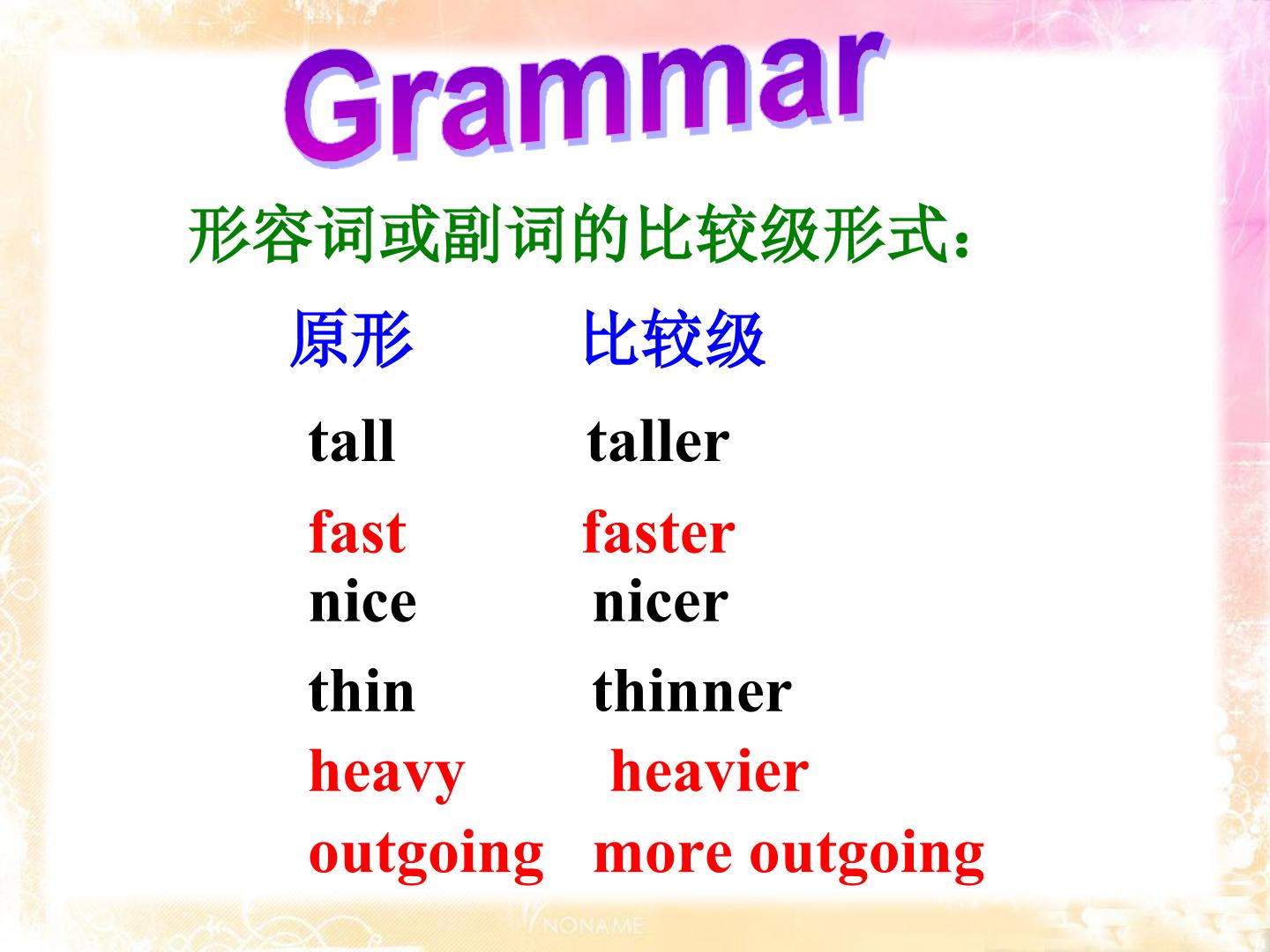 Grammar

形容词或副词的比较级形式：

| 原形 | 比较级 |
|---|---|
| tall | taller |
| fast | faster |
| nice | nicer |
| thin | thinner |
| heavy | heavier |
| outgoing | more outgoing |

NONAME